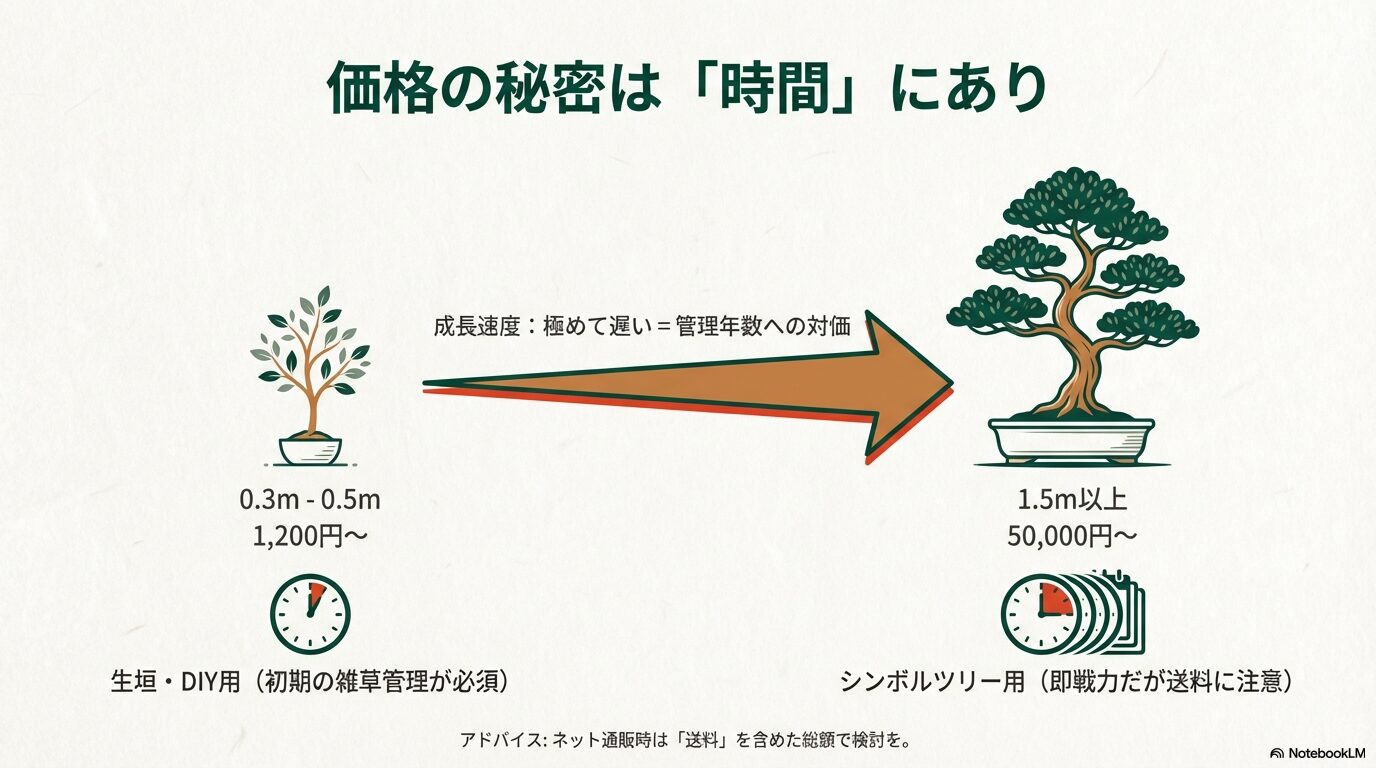 価格の秘密は「時間」にあり

成長速度：極めて遅い＝管理年数への対価

0.3m - 0.5m
1,200円〜

生垣・DIY用（初期の雑草管理が必須）

1.5m以上
50,000円〜

シンボルツリー用（即戦力だが送料に注意）

アドバイス: ネット通販時は「送料」を含めた総額で検討を。

NotebookLM